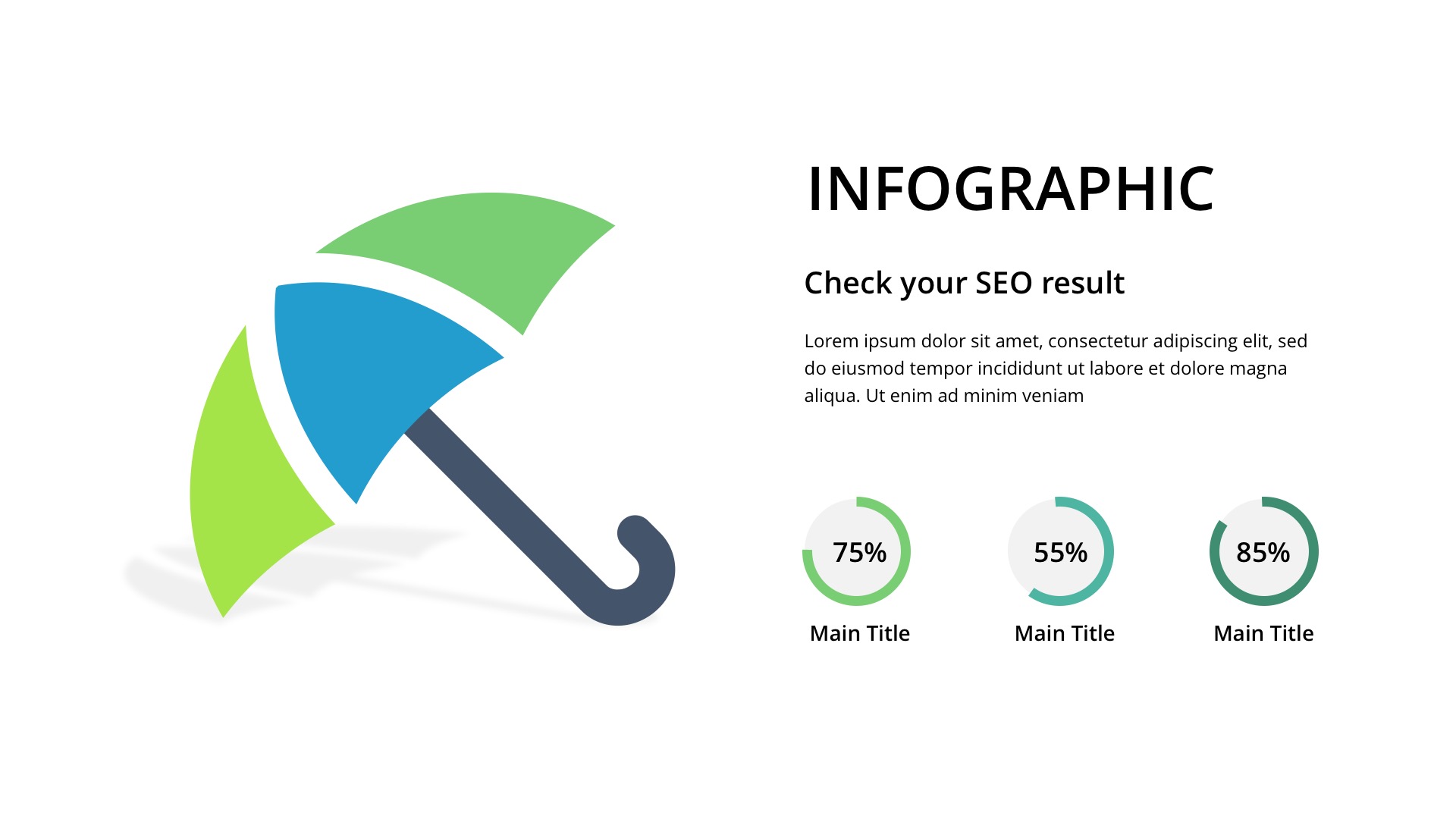 INFOGRAPHIC

Check your SEO result

Lorem ipsum dolor sit amet, consectetur adipiscing elit, sed do eiusmod tempor incididunt ut labore et dolore magna aliqua. Ut enim ad minim veniam

75%
Main Title

55%
Main Title

85%
Main Title